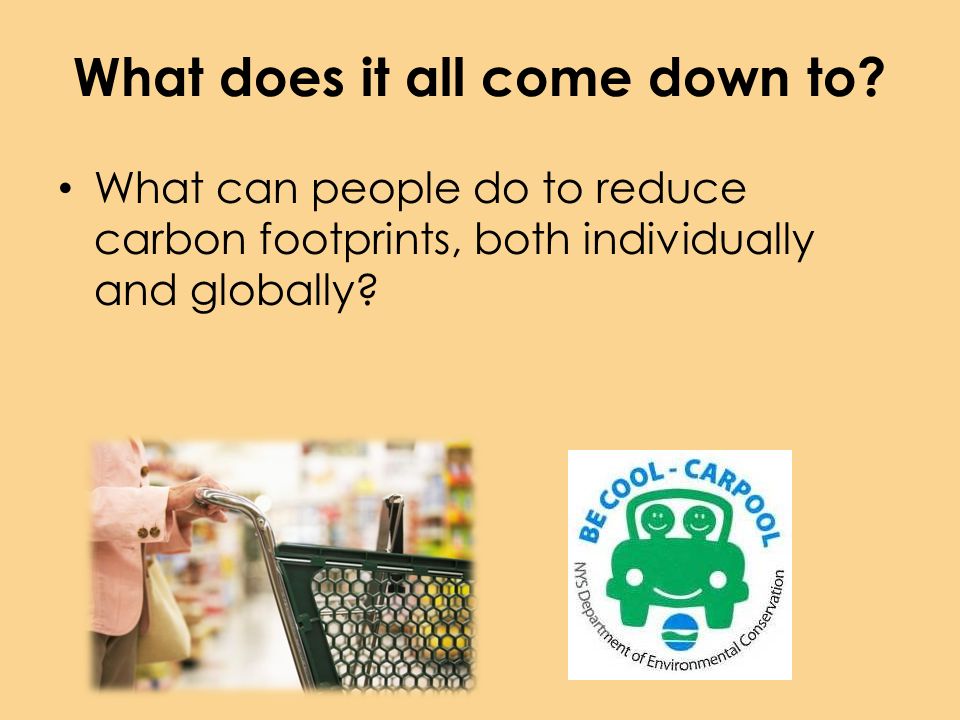 What does it all come down to?

• What can people do to reduce carbon footprints, both individually and globally?

BE COOL - CARPOOL

NYS Department of Environmental Conservation